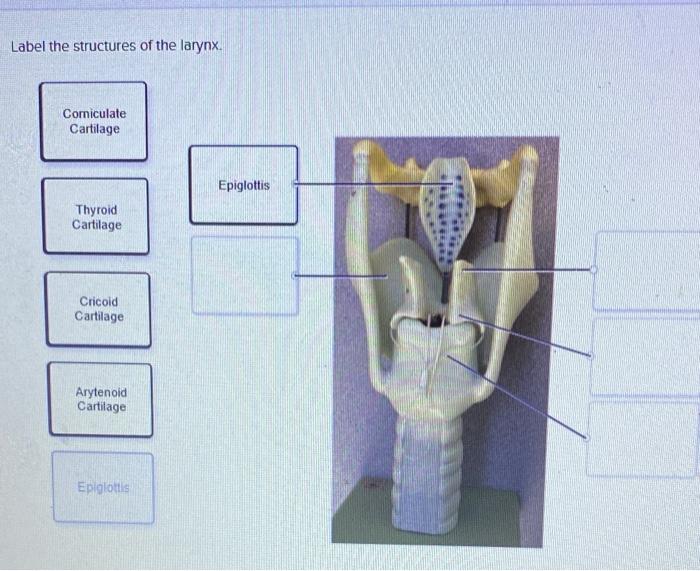 Label the structures of the larynx.

Corniculate Cartilage

Thyroid Cartilage

Cricoid Cartilage

Arytenoid Cartilage

Epiglottis

Epiglottis